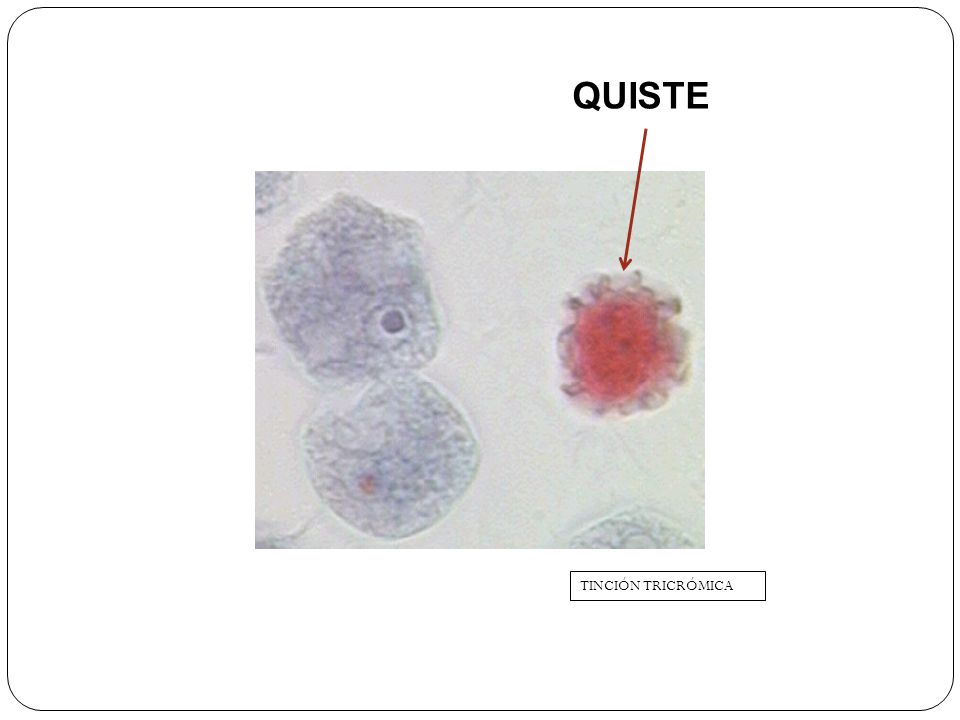 QUISTE

TINCIÓN TRICRÓMICA